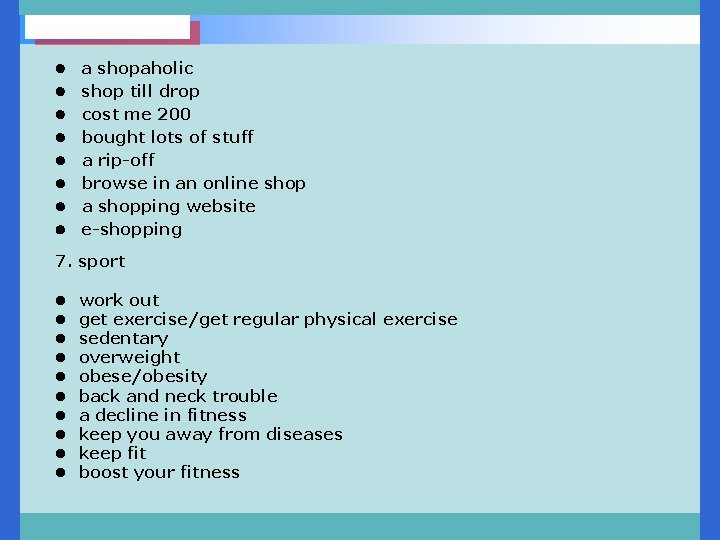 - a shopaholic
- shop till drop
- cost me 200
- bought lots of stuff
- a rip-off
- browse in an online shop
- a shopping website
- e-shopping

7. sport

- work out
- get exercise/get regular physical exercise
- sedentary
- overweight
- obese/obesity
- back and neck trouble
- a decline in fitness
- keep you away from diseases
- keep fit
- boost your fitness